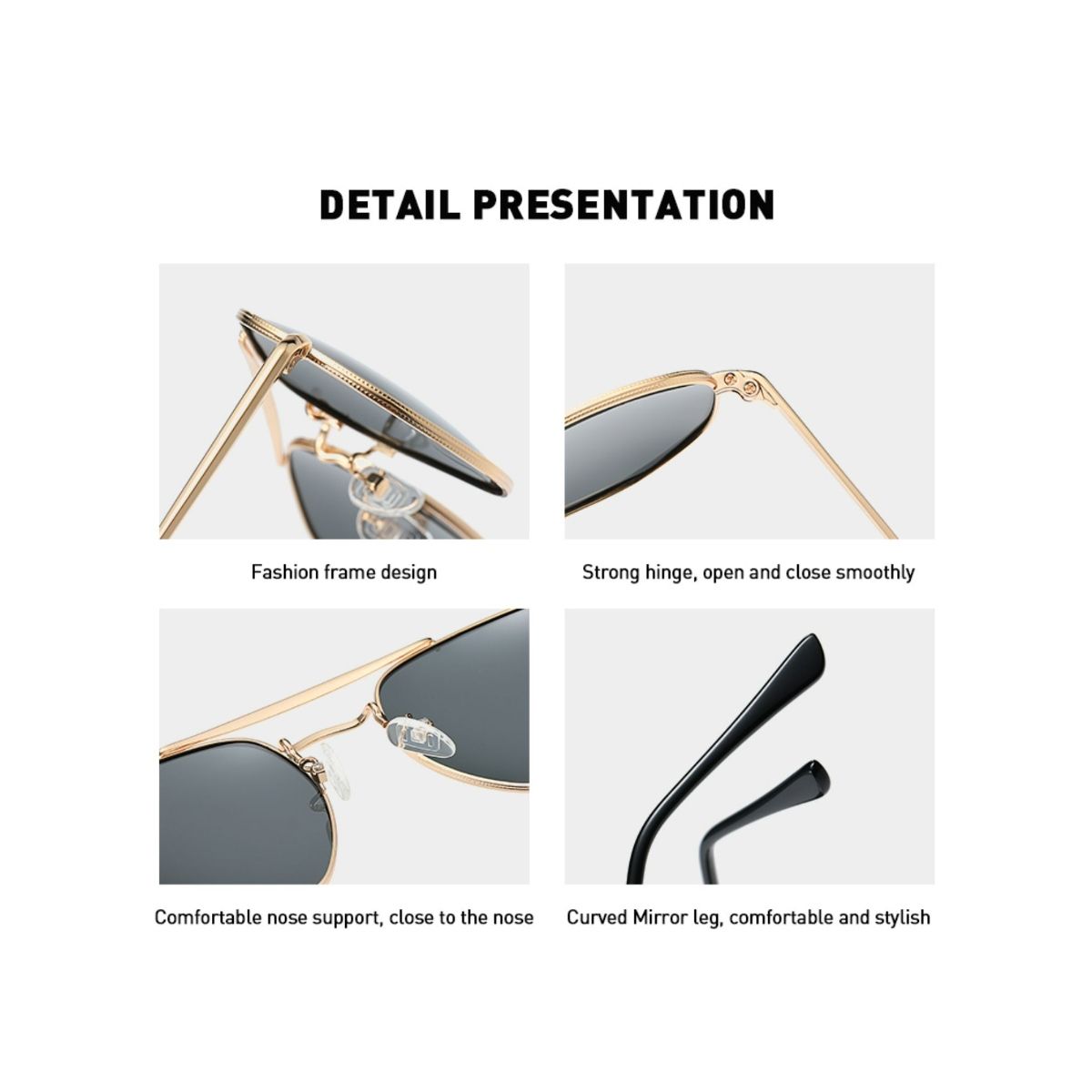 DETAIL PRESENTATION

Fashion frame design

Strong hinge, open and close smoothly

Comfortable nose support, close to the nose

Curved Mirror leg, comfortable and stylish